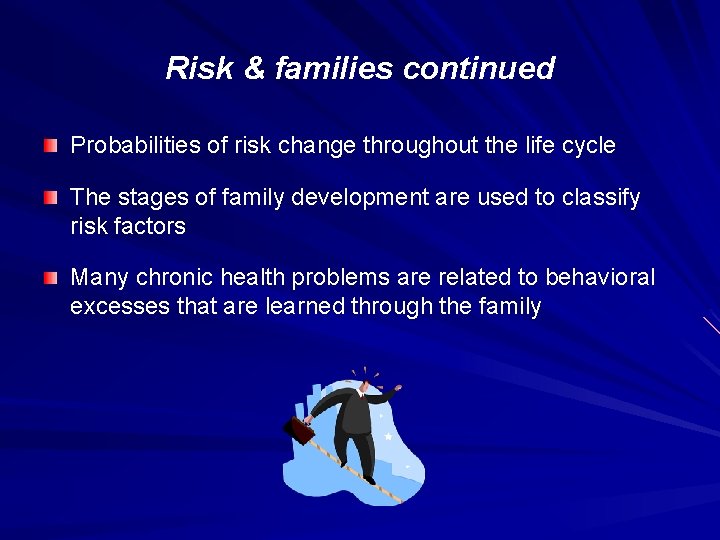 Risk & families continued

Probabilities of risk change throughout the life cycle

The stages of family development are used to classify risk factors

Many chronic health problems are related to behavioral excesses that are learned through the family